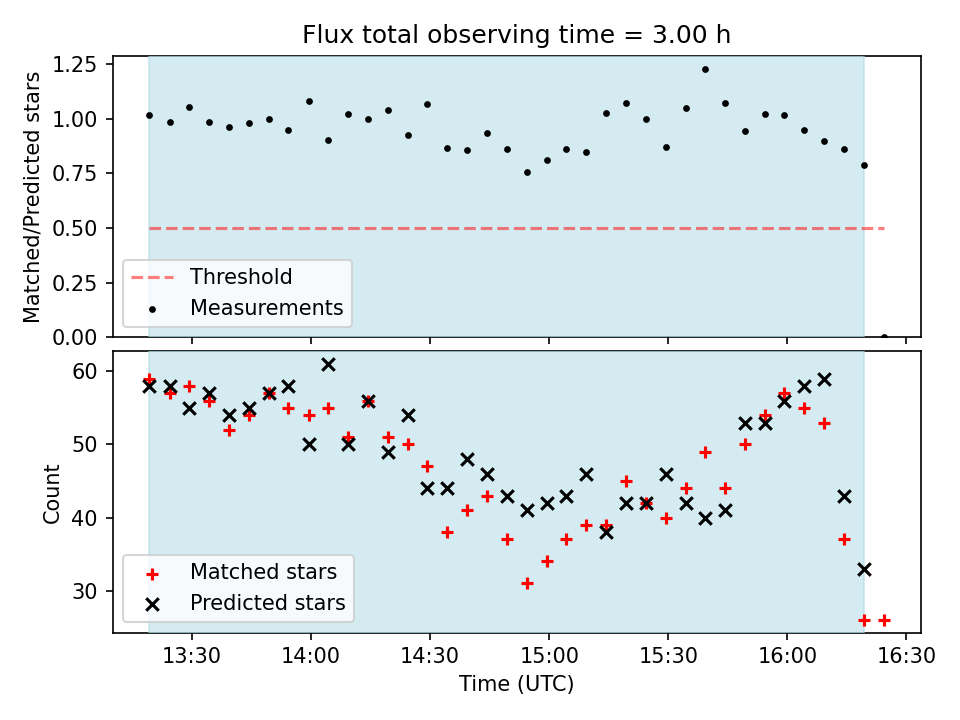 Flux total observing time = 3.00 h

Matched/Predicted stars

1.25
1.00
0.75
0.50
0.25
0.00

Threshold
Measurements

Count

60
50
40
30

Matched stars
Predicted stars

13:30
14:00
14:30
15:00
15:30
16:00
16:30

Time (UTC)